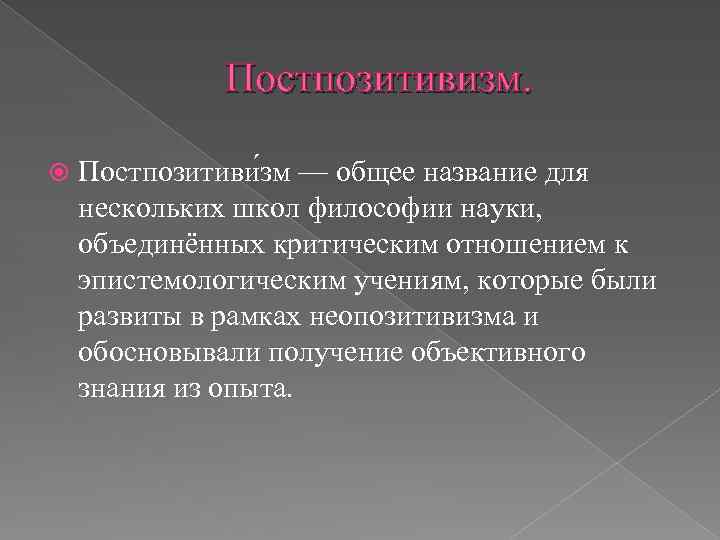 Постпозитивизм.

Постпозитиви́зм — общее название для нескольких школ философии науки, объединённых критическим отношением к эпистемологическим учениям, которые были развиты в рамках неопозитивизма и обосновывали получение объективного знания из опыта.